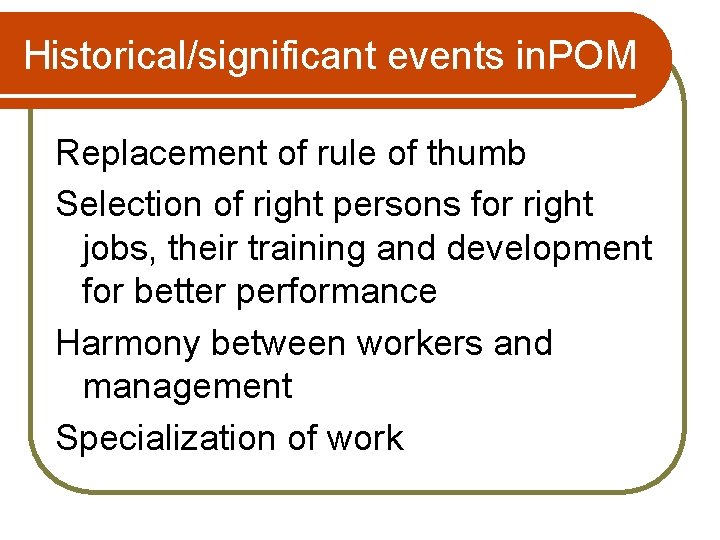 Historical/significant events inPOM

Replacement of rule of thumb

Selection of right persons for right jobs, their training and development for better performance

Harmony between workers and management

Specialization of work